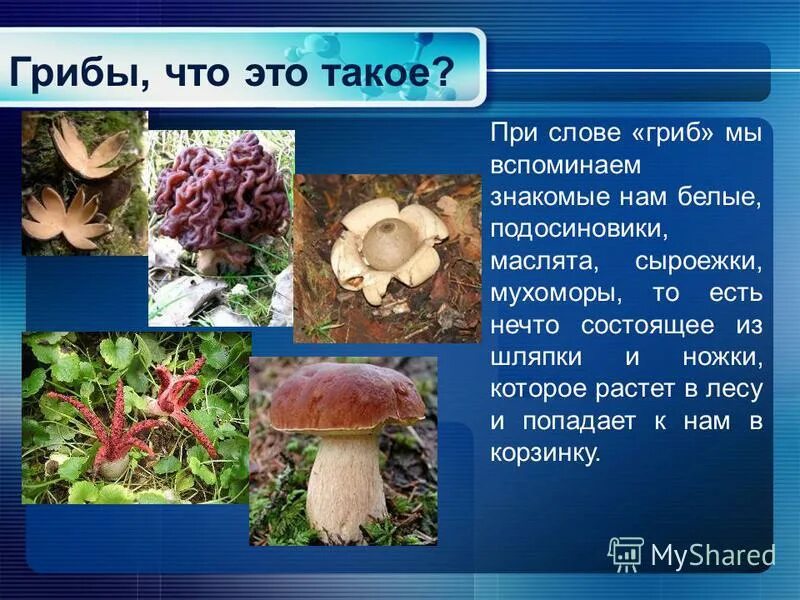 Грибы, что это такое?

При слове «гриб» мы вспоминаем знакомые нам белые, подосиновики, маслята, сыроежки, мухоморы, то есть нечто состоящее из шляпки и ножки, которое растет в лесу и попадает к нам в корзинку.

MyShared